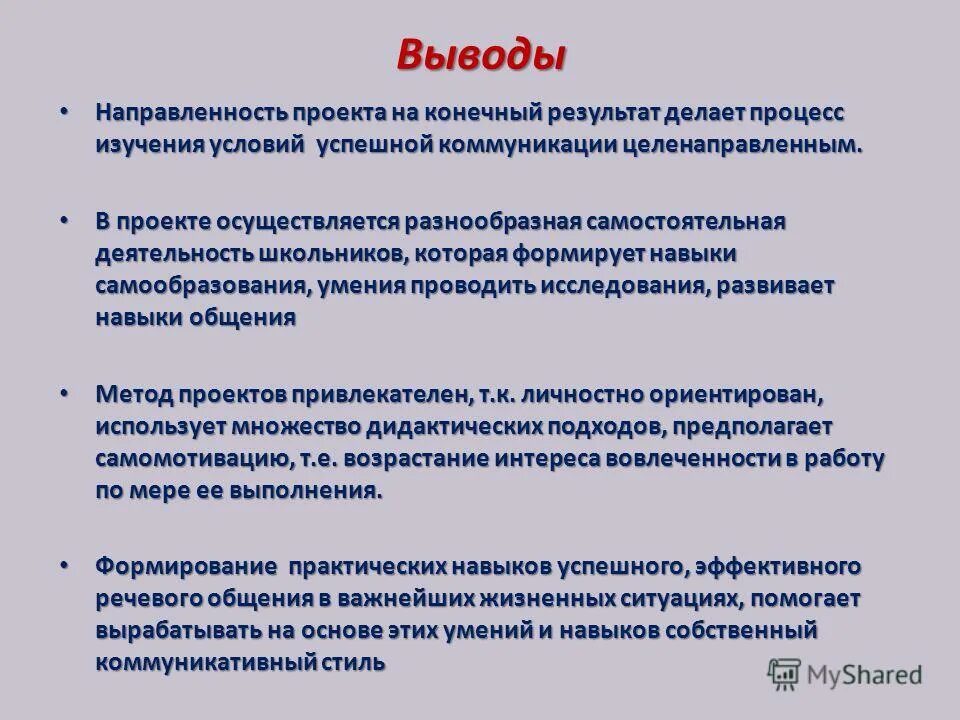 Выводы

• Направленность проекта на конечный результат делает процесс изучения условий успешной коммуникации целенаправленным.

• В проекте осуществляется разнообразная самостоятельная деятельность школьников, которая формирует навыки самообразования, умения проводить исследования, развивает навыки общения

• Метод проектов привлекателен, т.к. личностно ориентирован, использует множество дидактических подходов, предполагает самомотивацию, т.е. возрастание интереса вовлеченности в работу по мере ее выполнения.

• Формирование практических навыков успешного, эффективного речевого общения в важнейших жизненных ситуациях, помогает вырабатывать на основе этих умений и навыков собственный коммуникативный стиль

MyShared